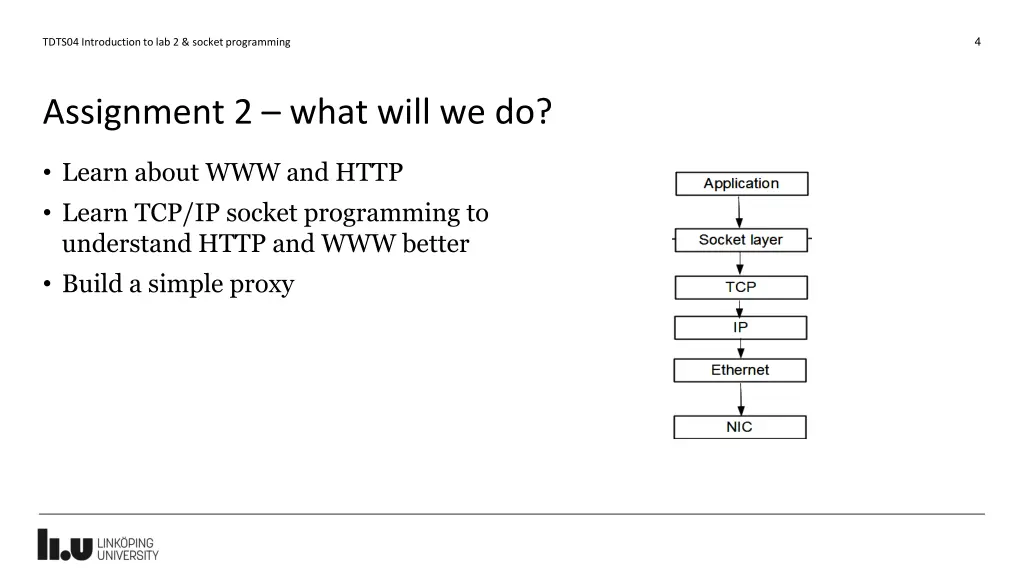 TDTS04 Introduction to lab 2 & socket programming

4

Assignment 2 – what will we do?

• Learn about WWW and HTTP
• Learn TCP/IP socket programming to understand HTTP and WWW better
• Build a simple proxy

Application

Socket layer

TCP

IP

Ethernet

NIC

LiU LINKÖPING UNIVERSITY